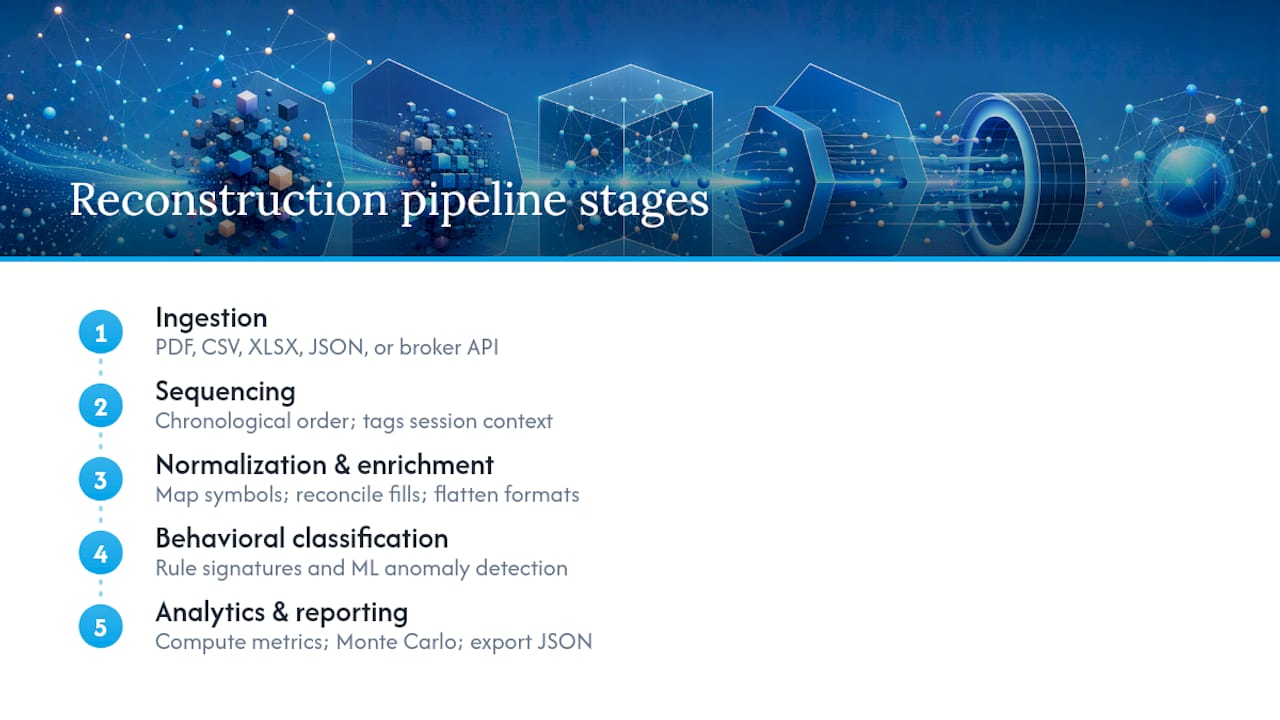 Reconstruction pipeline stages

1
Ingestion
PDF, CSV, XLSX, JSON, or broker API

2
Sequencing
Chronological order; tags session context

3
Normalization & enrichment
Map symbols; reconcile fills; flatten formats

4
Behavioral classification
Rule signatures and ML anomaly detection

5
Analytics & reporting
Compute metrics; Monte Carlo; export JSON